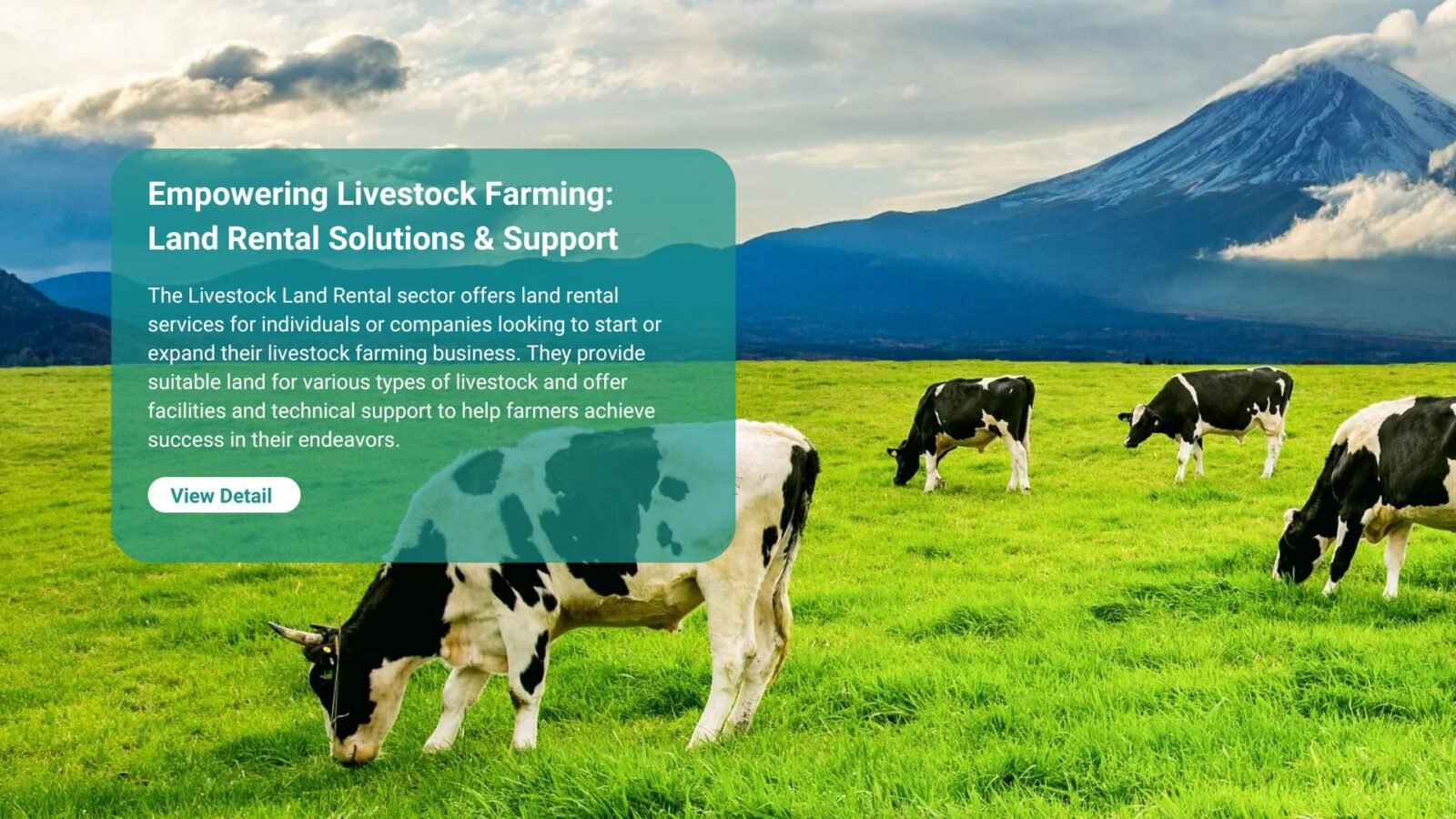 Empowering Livestock Farming: Land Rental Solutions & Support

The Livestock Land Rental sector offers land rental services for individuals or companies looking to start or expand their livestock farming business. They provide suitable land for various types of livestock and offer facilities and technical support to help farmers achieve success in their endeavors.

View Detail